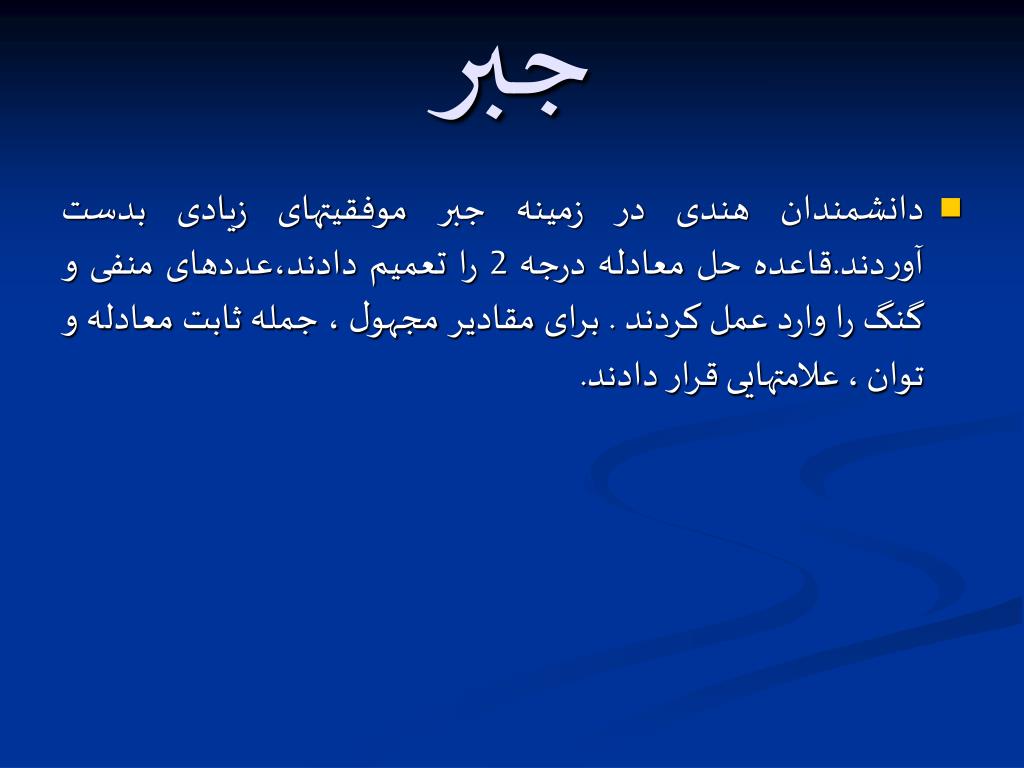 جبر

دانشمندان هندی در زمینه جبر موفقیتهای زیادی بدست آوردند.قاعده حل معادله درجه 2 را تعمیم دادند،عددهای منفی و گنگ را وارد عمل کردند . برای مقادیر مجهول ، جمله ثابت معادله و توان ، علامتهایی قرار دادند.